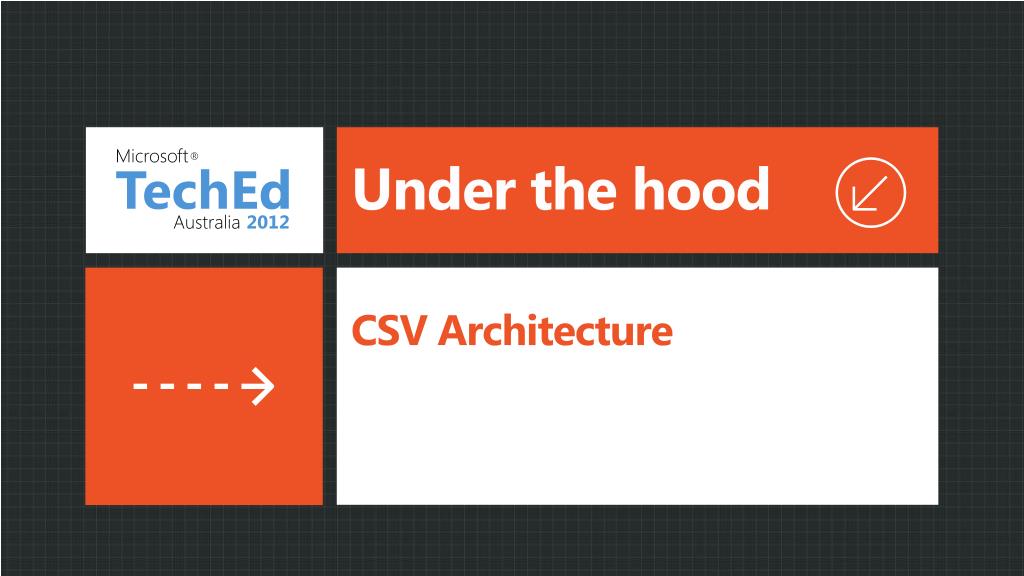 Microsoft®
TechEd
Australia 2012

Under the hood

CSV Architecture